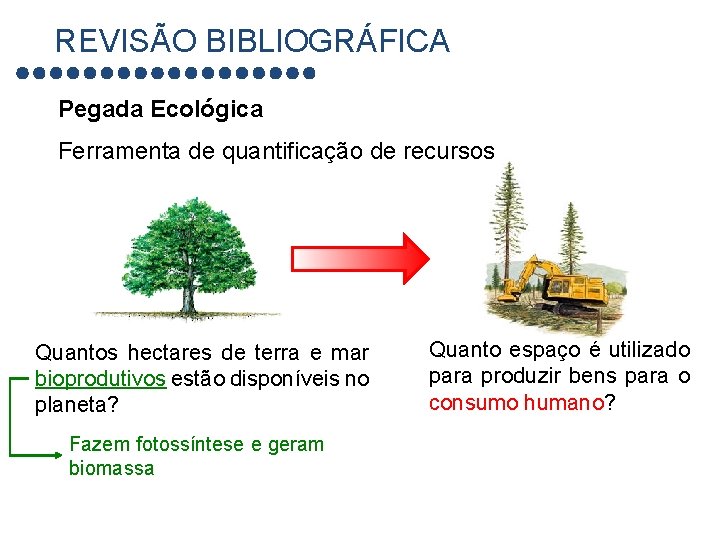 REVISÃO BIBLIOGRÁFICA

Pegada Ecológica

Ferramenta de quantificação de recursos

Quantos hectares de terra e mar bioprodutivos estão disponíveis no planeta?

Fazem fotossíntese e geram biomassa

Quanto espaço é utilizado para produzir bens para o consumo humano?